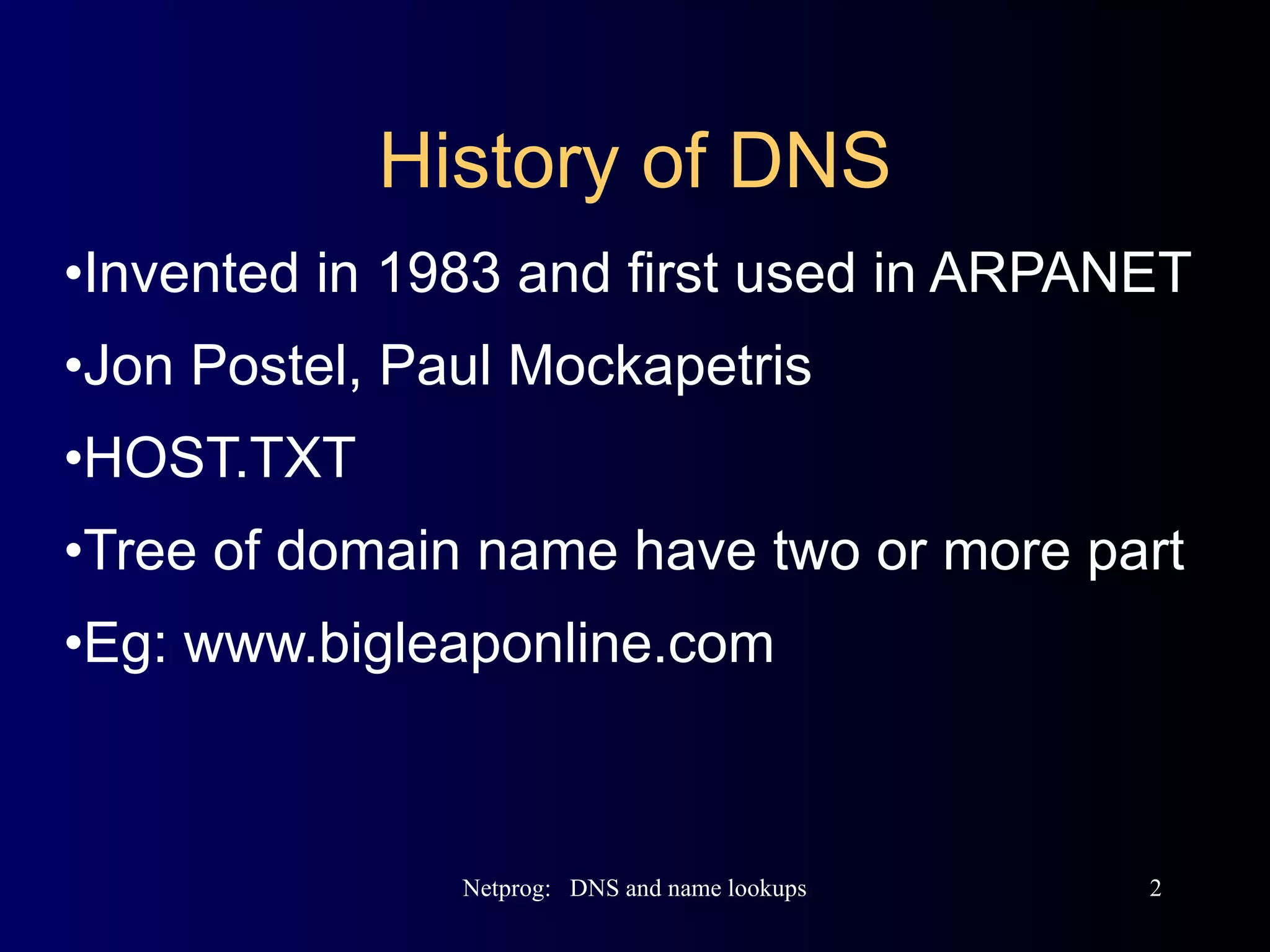 History of DNS

•Invented in 1983 and first used in ARPANET

•Jon Postel, Paul Mockapetris

•HOST.TXT

•Tree of domain name have two or more part

•Eg: www.bigleaponline.com

Netprog: DNS and name lookups

2